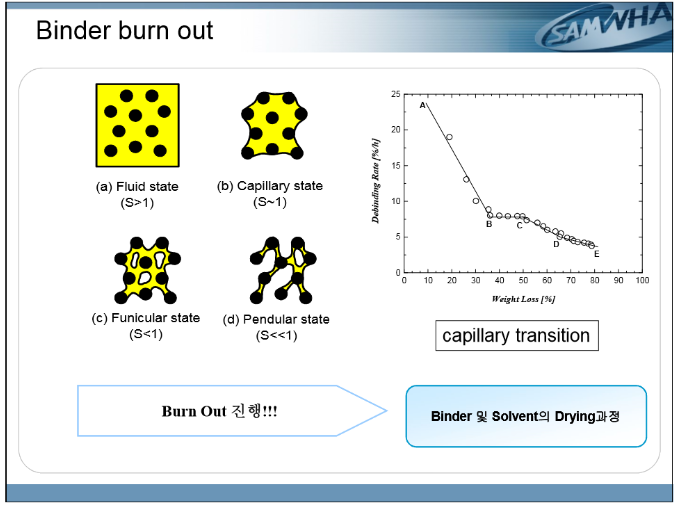 Binder burn out

SAMWHA

(a) Fluid state
(S>1)

(b) Capillary state
(S~1)

(c) Funicular state
(S<1)

(d) Pendular state
(S<<1)

Debinding Rate [%/h]

25
20
15
10
5
0

A
B
C
D
E

0 10 20 30 40 50 60 70 80 90 100

Weight Loss [%]

capillary transition

Burn Out 진행!!!

Binder 및 Solvent의 Drying과정